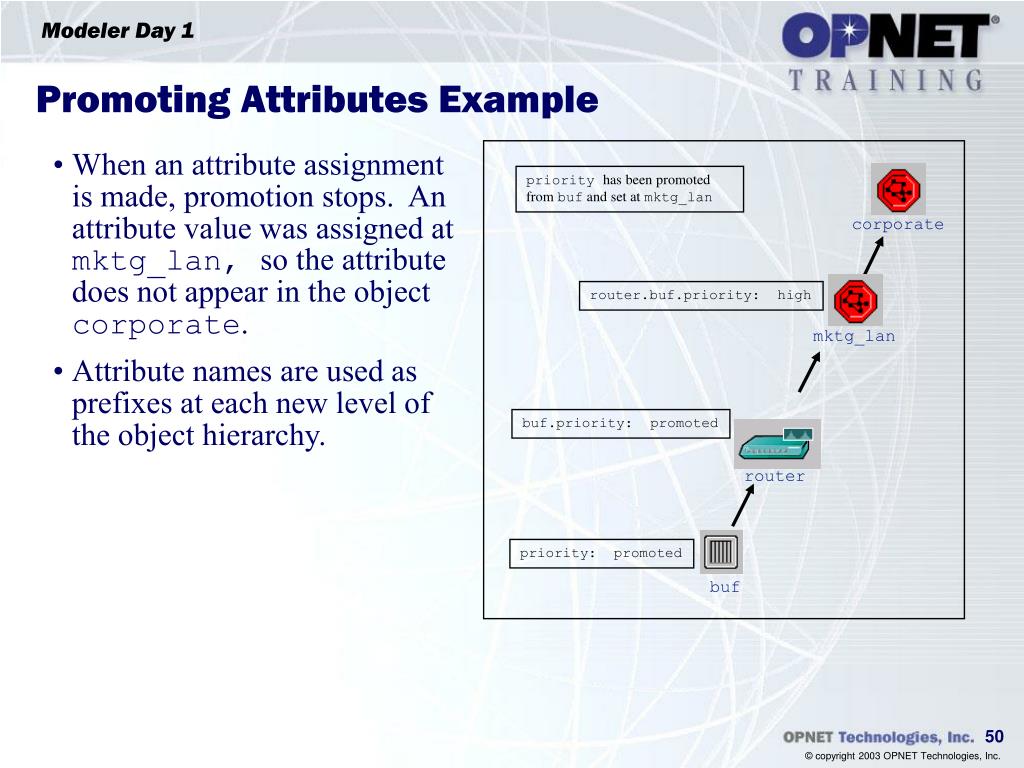 Modeler Day 1

OPNET®
TRAINING

Promoting Attributes Example

• When an attribute assignment is made, promotion stops. An attribute value was assigned at mktg_lan, so the attribute does not appear in the object corporate.

• Attribute names are used as prefixes at each new level of the object hierarchy.

priority has been promoted from buf and set at mktg_lan

corporate

router.buf.priority: high

mktg_lan

buf.priority: promoted

router

priority: promoted

buf

OPNET Technologies, Inc. 50
© copyright 2003 OPNET Technologies, Inc.